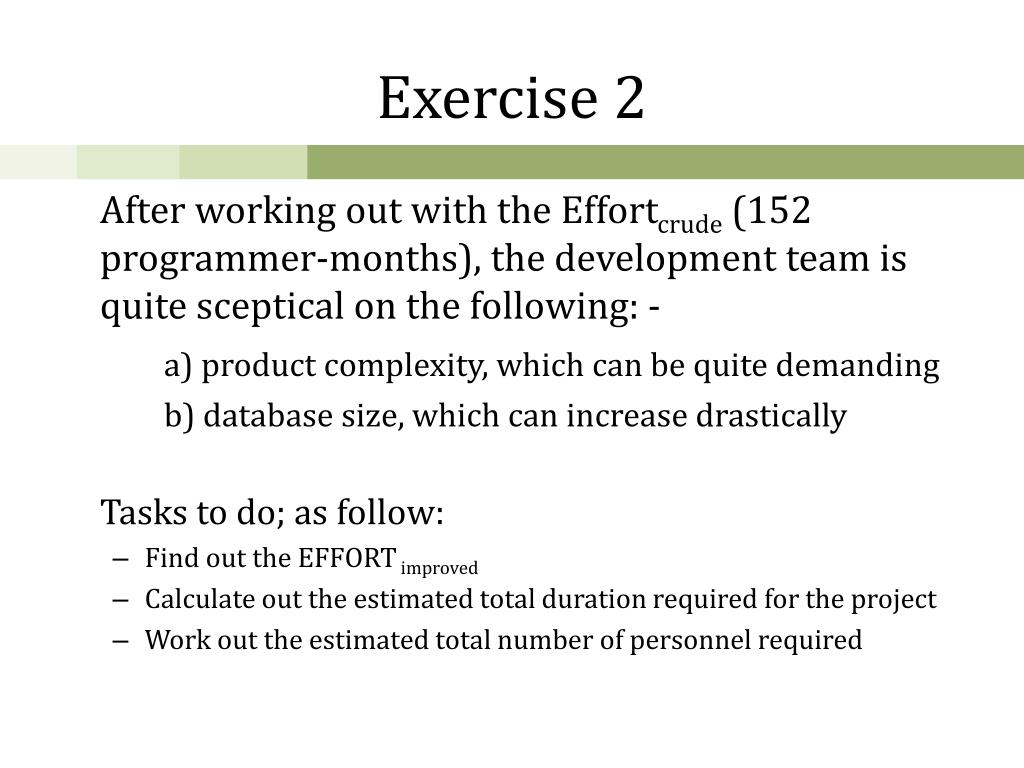 Exercise 2

After working out with the Effort$_{crude}$ (152 programmer-months), the development team is quite sceptical on the following: -

a) product complexity, which can be quite demanding

b) database size, which can increase drastically

Tasks to do; as follow:

– Find out the EFFORT $_{improved}$
– Calculate out the estimated total duration required for the project
– Work out the estimated total number of personnel required